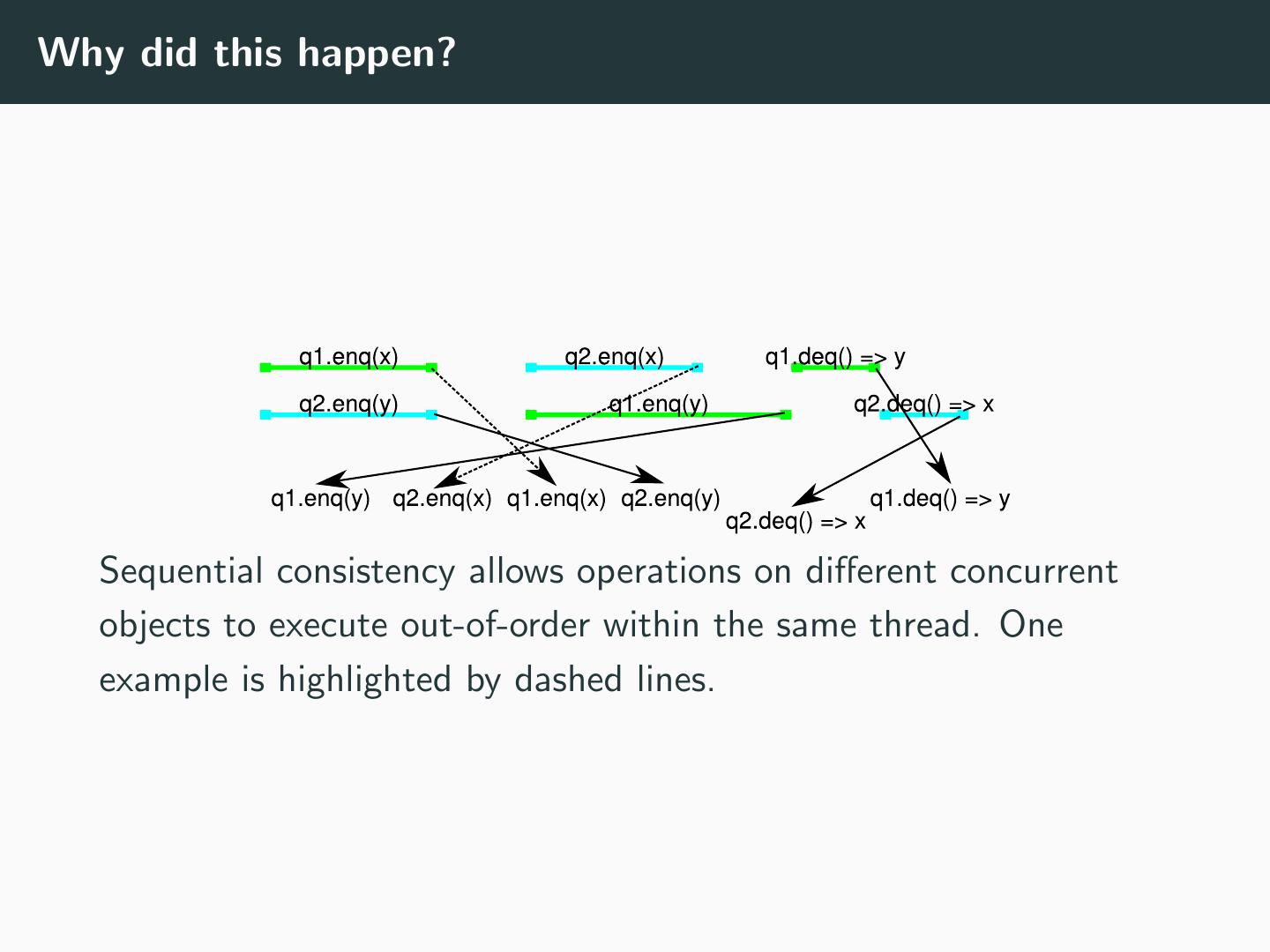 Why did this happen?

q1.enq(x)

q2.enq(x)

q1.deq() => y

q2.enq(y)

q1.enq(y)

q2.deq() => x

q1.enq(y) q2.enq(x) q1.enq(x) q2.enq(y)

q2.deq() => x

q1.deq() => y

Sequential consistency allows operations on different concurrent objects to execute out-of-order within the same thread. One example is highlighted by dashed lines.